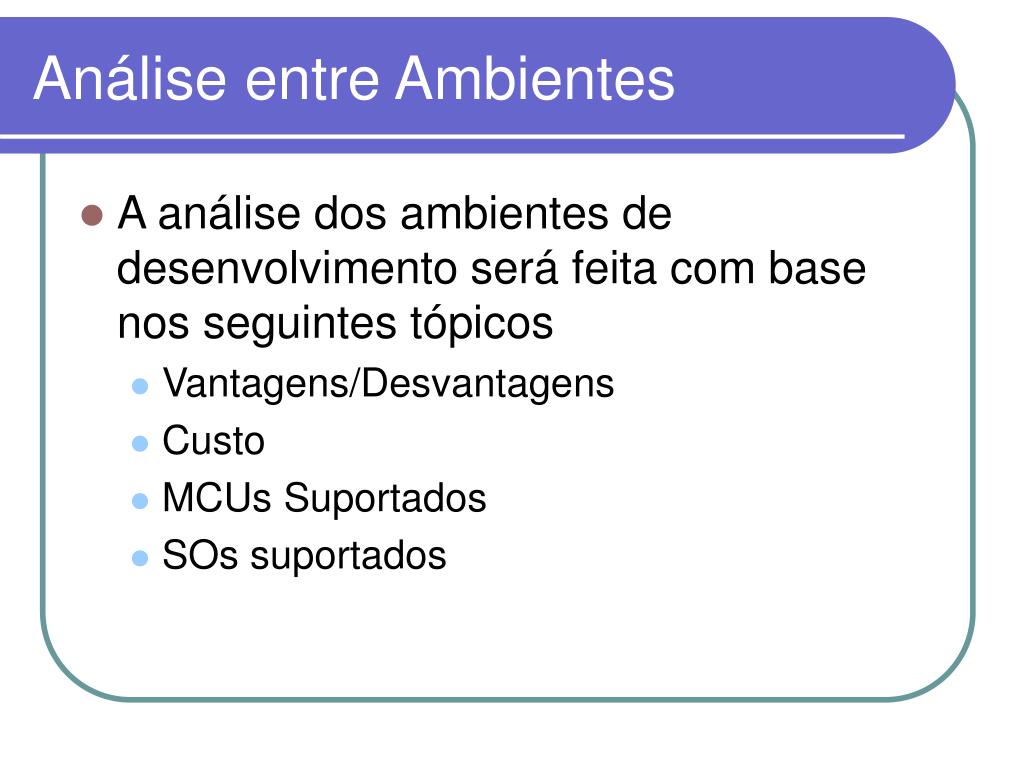 Análise entre Ambientes

- A análise dos ambientes de desenvolvimento será feita com base nos seguintes tópicos
  - Vantagens/Desvantagens
  - Custo
  - MCUs Suportados
  - SOs suportados